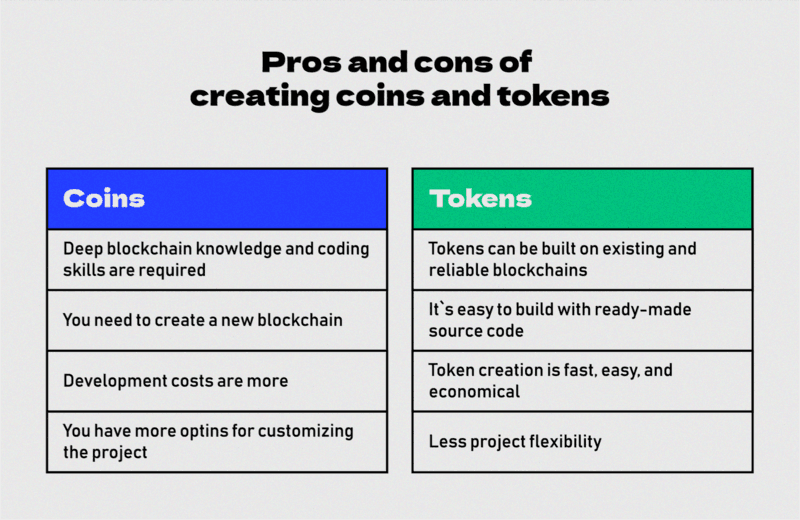 Pros and cons of creating coins and tokens

| Coins |
|---|
| Deep blockchain knowledge and coding skills are required |
| You need to create a new blockchain |
| Development costs are more |
| You have more optins for customizing the project |

| Tokens |
|---|
| Tokens can be built on existing and reliable blockchains |
| It`s easy to build with ready-made source code |
| Token creation is fast, easy, and economical |
| Less project flexibility |